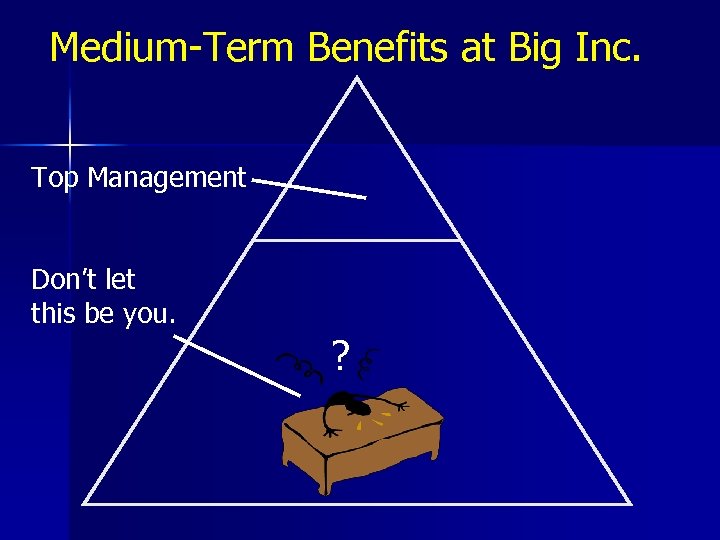 Medium-Term Benefits at Big Inc.

Top Management

Don't let this be you.

?